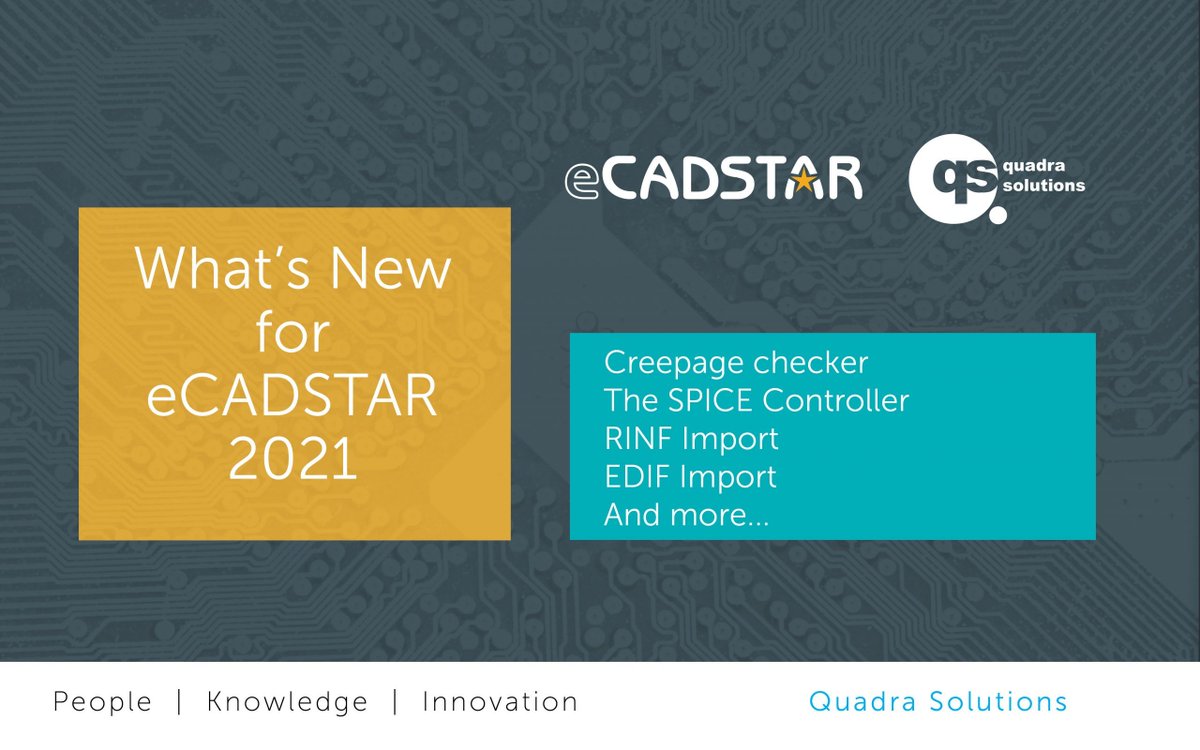 eCADSTAR

qs quadra solutions

What's New for eCADSTAR 2021

Creepage checker
The SPICE Controller
RINF Import
EDIF Import
And more...

People | Knowledge | Innovation

Quadra Solutions